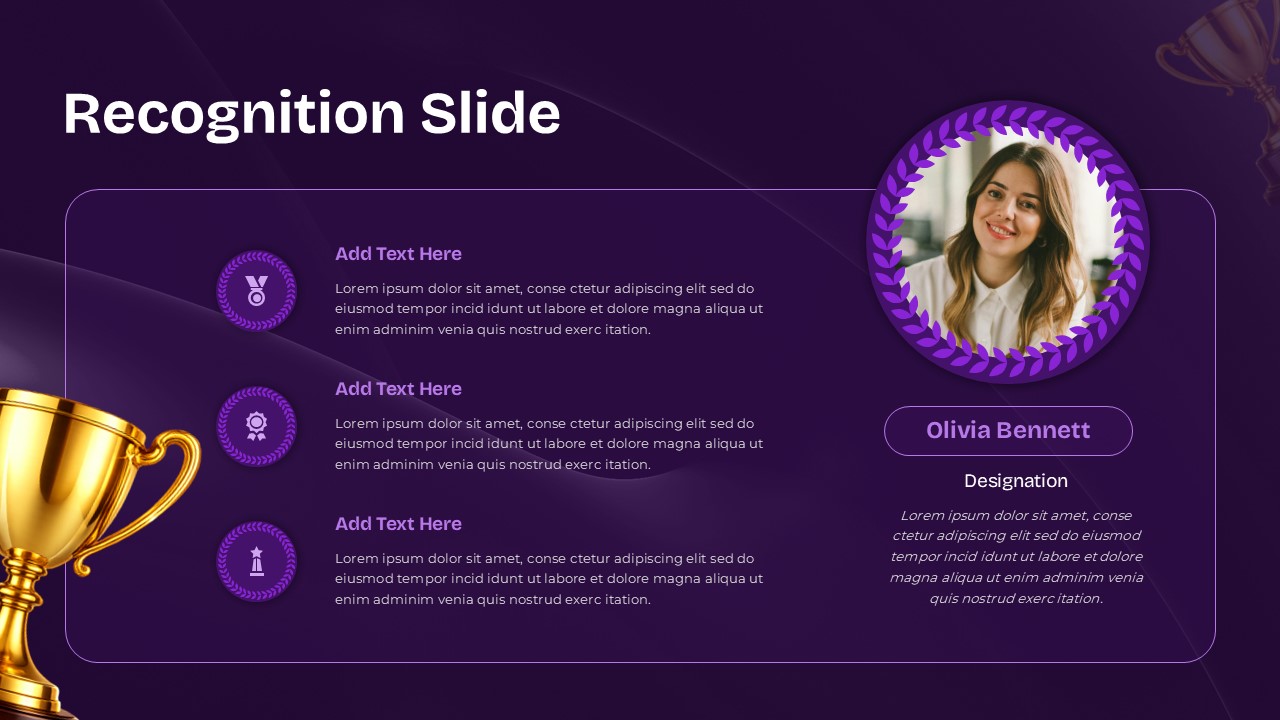 Recognition Slide

Add Text Here

Lorem ipsum dolor sit amet, conse ctetur adipiscing elit sed do eiusmod tempor incid idunt ut labore et dolore magna aliqua ut enim adminim venia quis nostrud exerc itation.

Add Text Here

Lorem ipsum dolor sit amet, conse ctetur adipiscing elit sed do eiusmod tempor incid idunt ut labore et dolore magna aliqua ut enim adminim venia quis nostrud exerc itation.

Add Text Here

Lorem ipsum dolor sit amet, conse ctetur adipiscing elit sed do eiusmod tempor incid idunt ut labore et dolore magna aliqua ut enim adminim venia quis nostrud exerc itation.

Olivia Bennett

Designation

Lorem ipsum dolor sit amet, conse ctetur adipiscing elit sed do eiusmod tempor incid idunt ut labore et dolore magna aliqua ut enim adminim venia quis nostrud exerc itation.